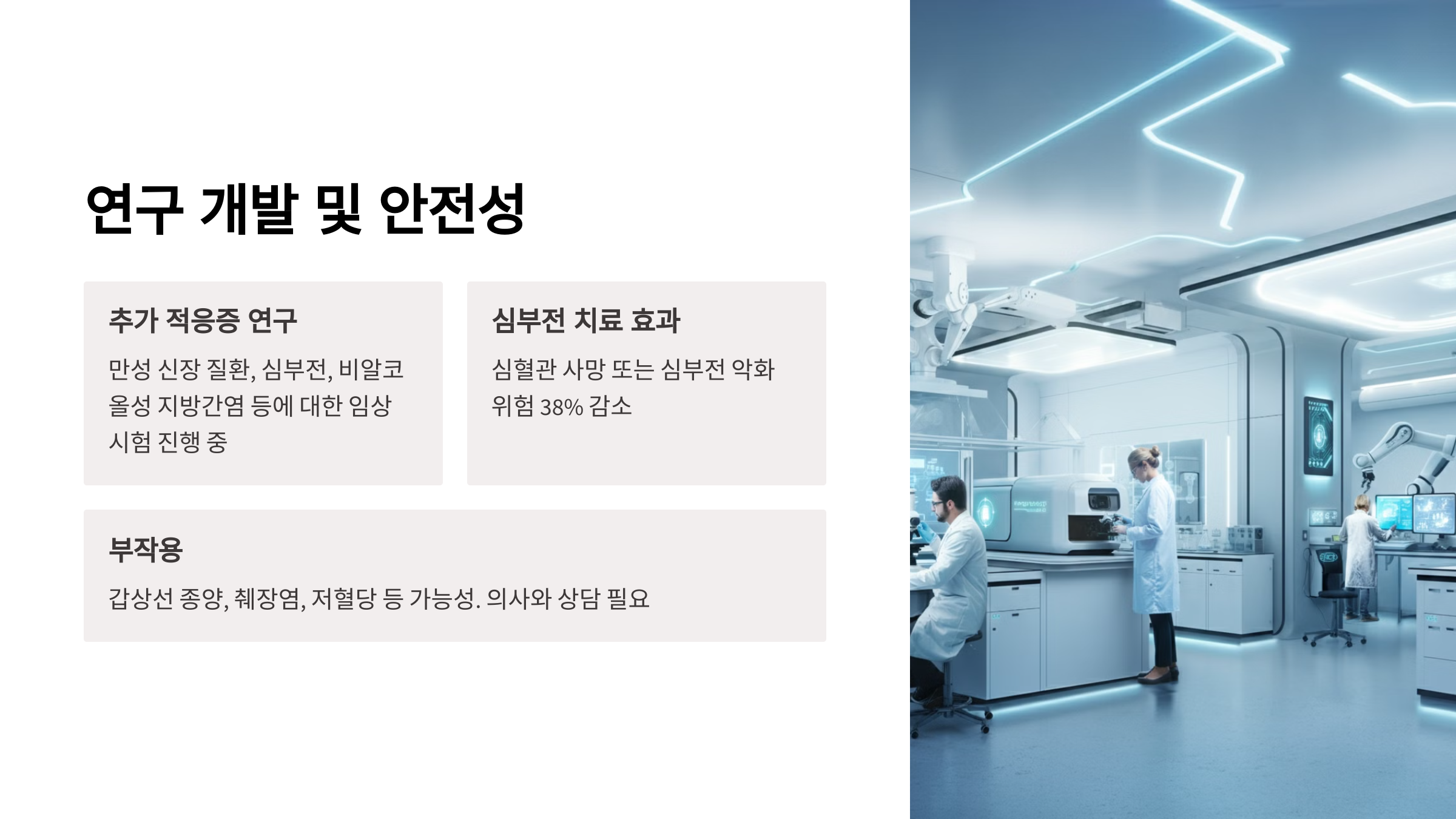 연구 개발 및 안전성

추가 적응증 연구

만성 신장 질환, 심부전, 비알코올성 지방간염 등에 대한 임상 시험 진행 중

심부전 치료 효과

심혈관 사망 또는 심부전 악화 위험 38% 감소

부작용

갑상선 종양, 췌장염, 저혈당 등 가능성. 의사와 상담 필요